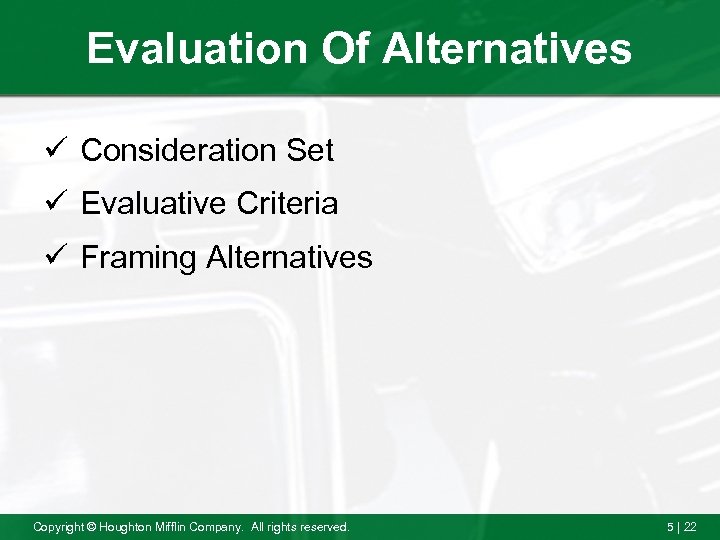 Evaluation Of Alternatives

✓ Consideration Set
✓ Evaluative Criteria
✓ Framing Alternatives

Copyright © Houghton Mifflin Company. All rights reserved.

5 | 22